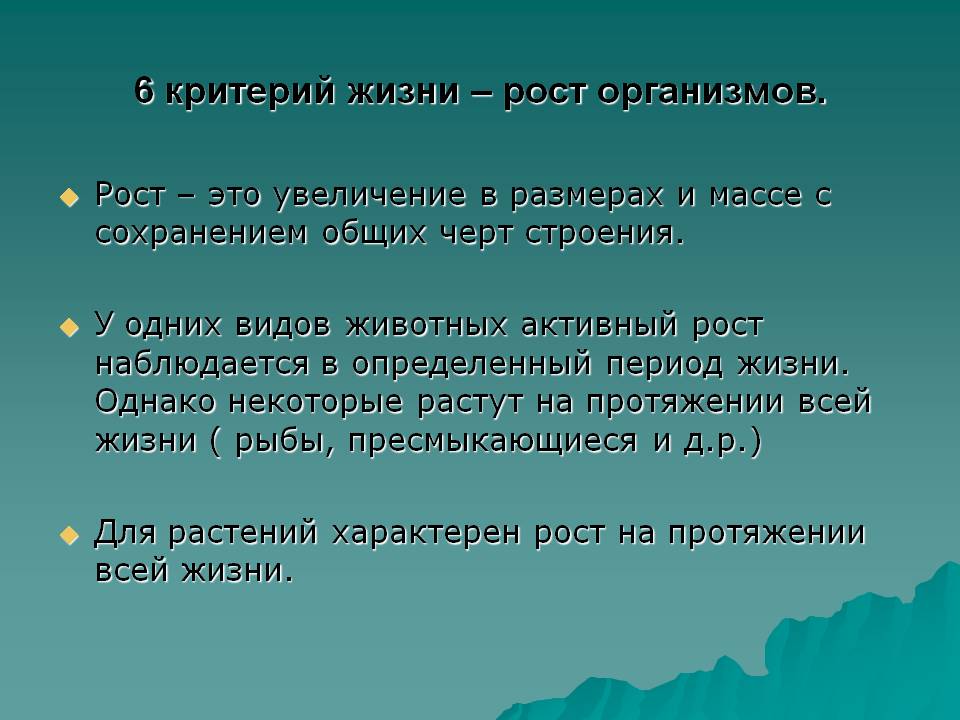 6 критерий жизни – рост организмов.

Рост – это увеличение в размерах и массе с сохранением общих черт строения.

У одних видов животных активный рост наблюдается в определенный период жизни. Однако некоторые растут на протяжении всей жизни ( рыбы, пресмыкающиеся и д.р.)

Для растений характерен рост на протяжении всей жизни.